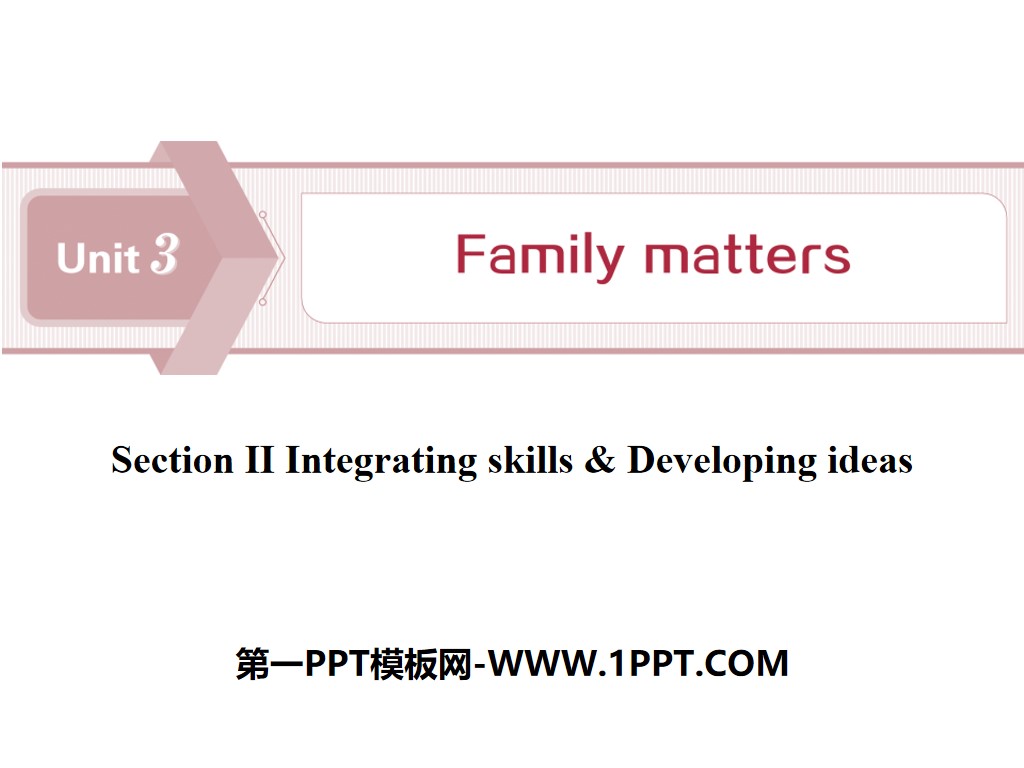 Unit 3

Family matters

Section II Integrating skills & Developing ideas

第一PPT模板网-WWW.1PPT.COM